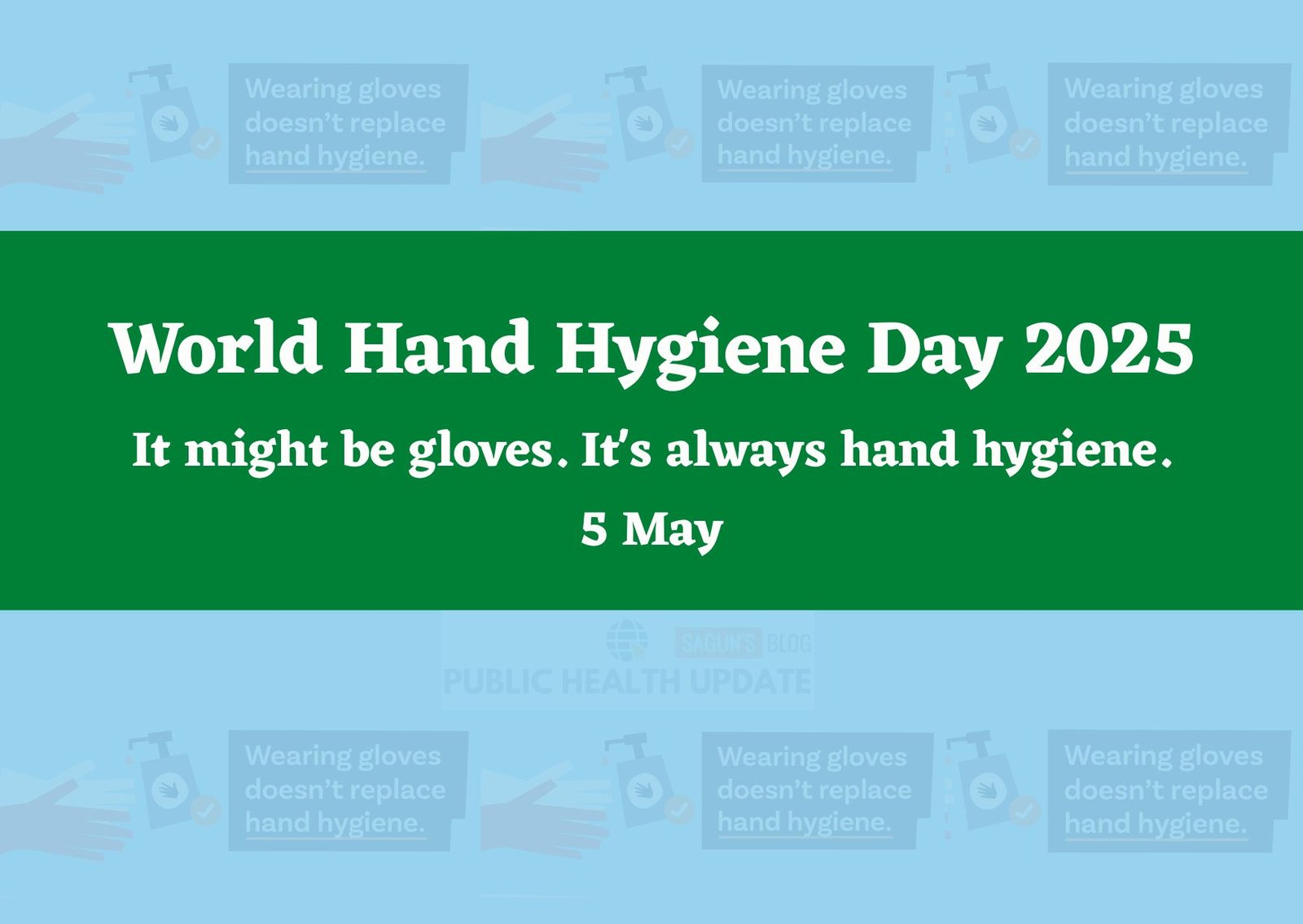 Wearing gloves doesn't replace hand hygiene.

Wearing gloves doesn't replace hand hygiene.

Wearing gloves doesn't replace hand hygiene.

World Hand Hygiene Day 2025

It might be gloves. It's always hand hygiene.

5 May

SAGUN'S BLOG
PUBLIC HEALTH UPDATE

Wearing gloves doesn't replace hand hygiene.

Wearing gloves doesn't replace hand hygiene.

Wearing gloves doesn't replace hand hygiene.